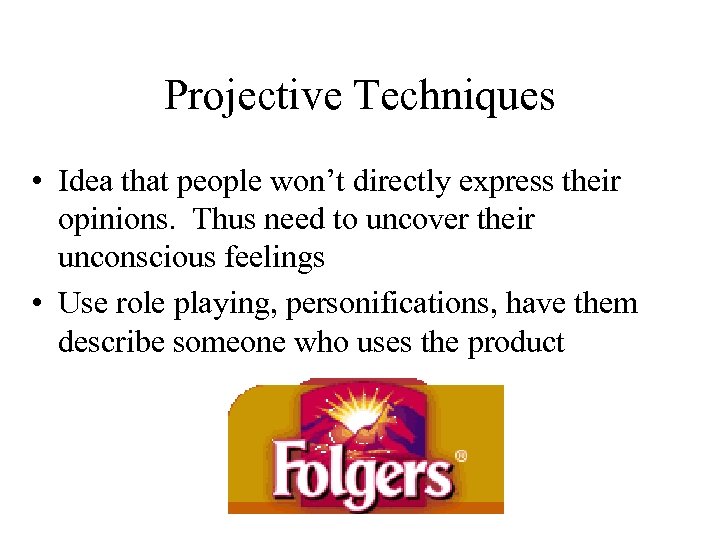 Projective Techniques

• Idea that people won't directly express their opinions. Thus need to uncover their unconscious feelings

• Use role playing, personifications, have them describe someone who uses the product

Folgers®